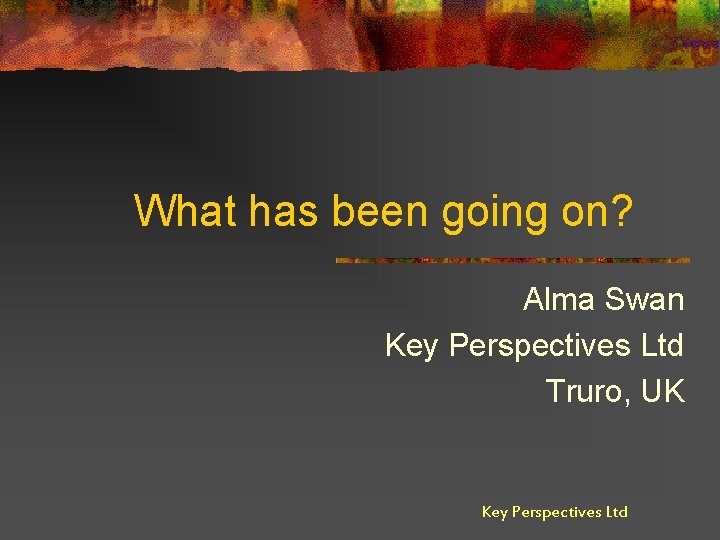 What has been going on?

Alma Swan
Key Perspectives Ltd
Truro, UK

Key Perspectives Ltd